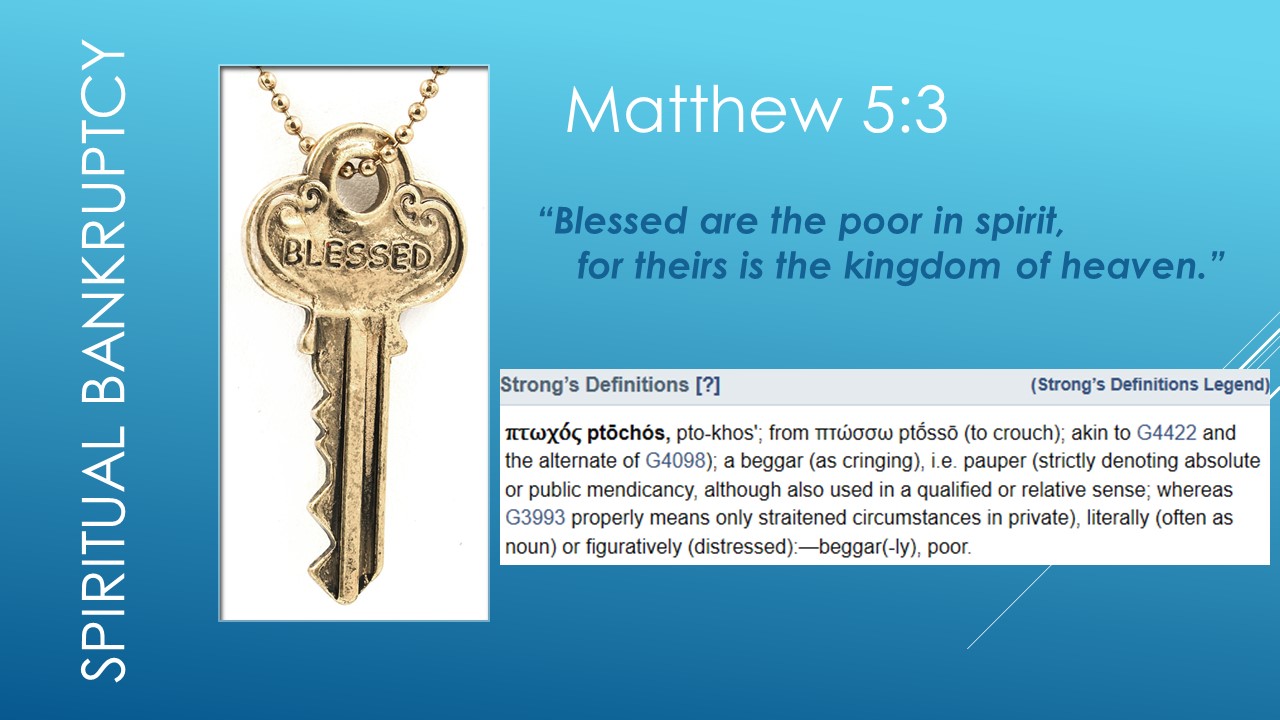 SPIRITUAL BANKRUPTCY

BLESSED

Matthew 5:3

"Blessed are the poor in spirit, for theirs is the kingdom of heaven."

Strong's Definitions [?]

(Strong's Definitions Legend)

πτωχός ptōchós, pto-khos'; from πτώσσω ptṓssō (to crouch); akin to G4422 and the alternate of G4098); a beggar (as cringing), i.e. pauper (strictly denoting absolute or public mendicancy, although also used in a qualified or relative sense; whereas G3993 properly means only straitened circumstances in private), literally (often as noun) or figuratively (distressed):—beggar(-ly), poor.